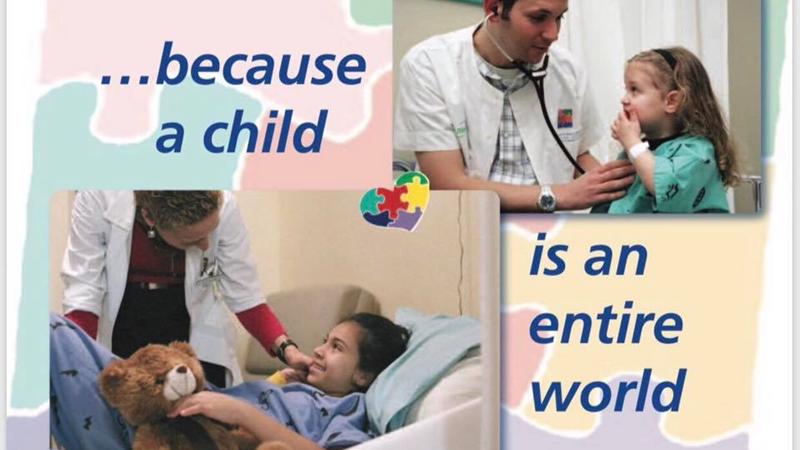 ...because a child

is an entire world